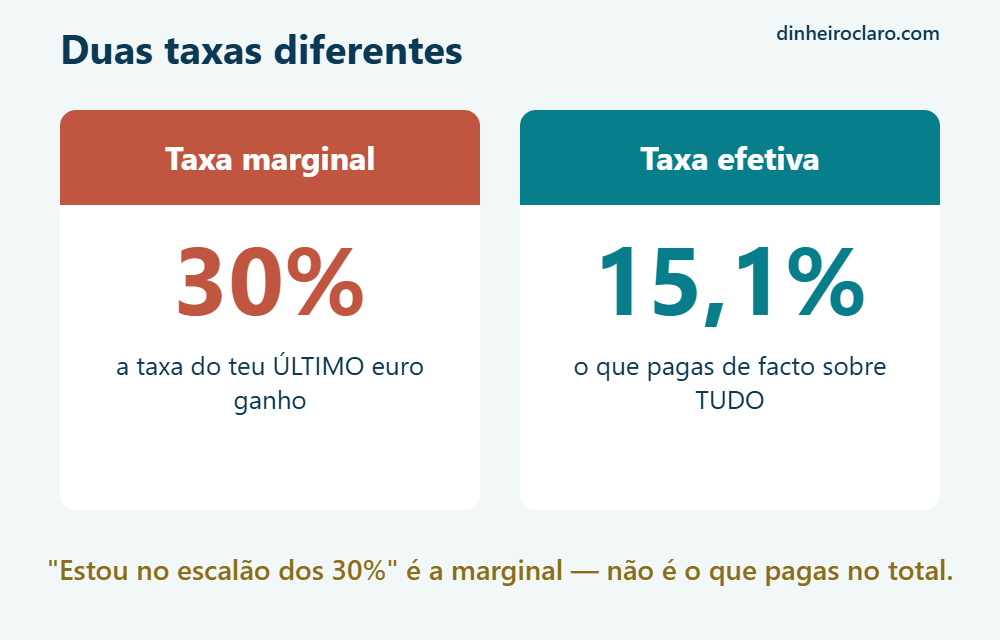 Duas taxas diferentes

dinheiroclaro.com

Taxa marginal

30%

a taxa do teu ÚLTIMO euro ganho

Taxa efetiva

15,1%

o que pagas de facto sobre TUDO

"Estou no escalão dos 30%" é a marginal — não é o que pagas no total.